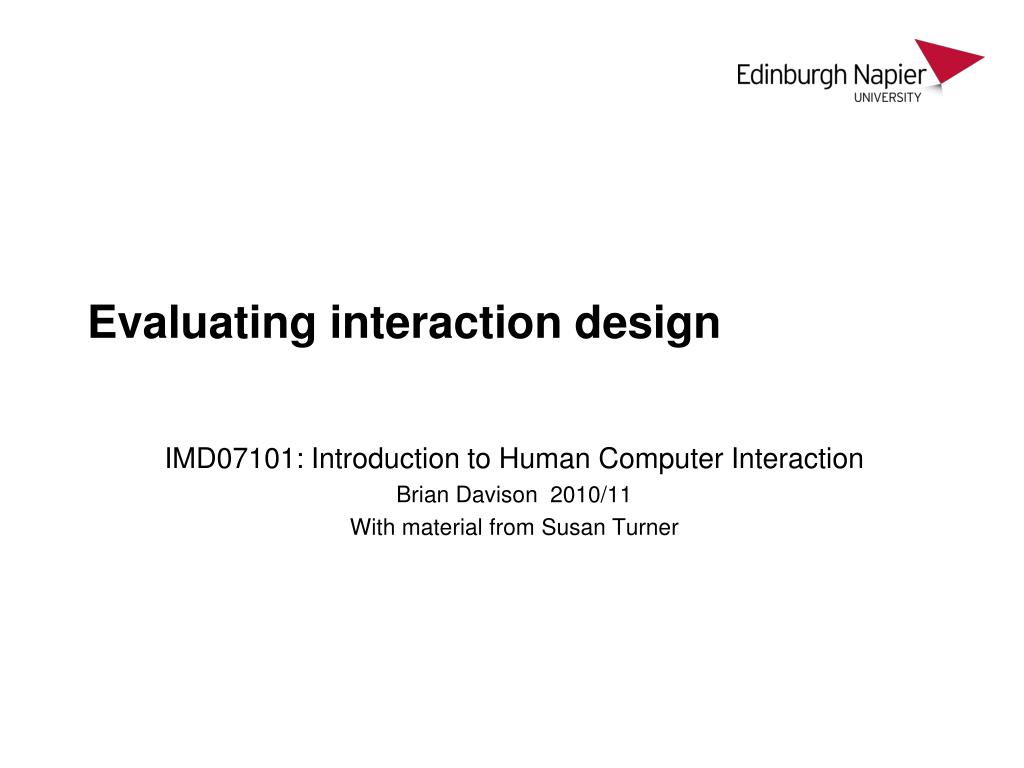 Edinburgh Napier
UNIVERSITY

Evaluating interaction design

IMD07101: Introduction to Human Computer Interaction
Brian Davison 2010/11
With material from Susan Turner